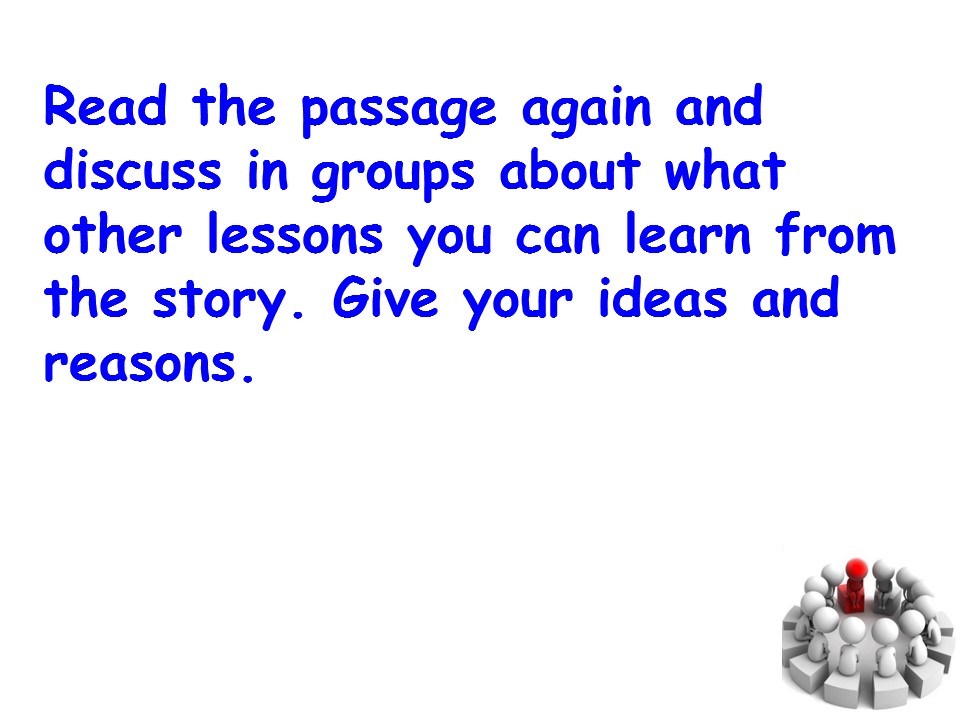 Read the passage again and discuss in groups about what other lessons you can learn from the story. Give your ideas and reasons.